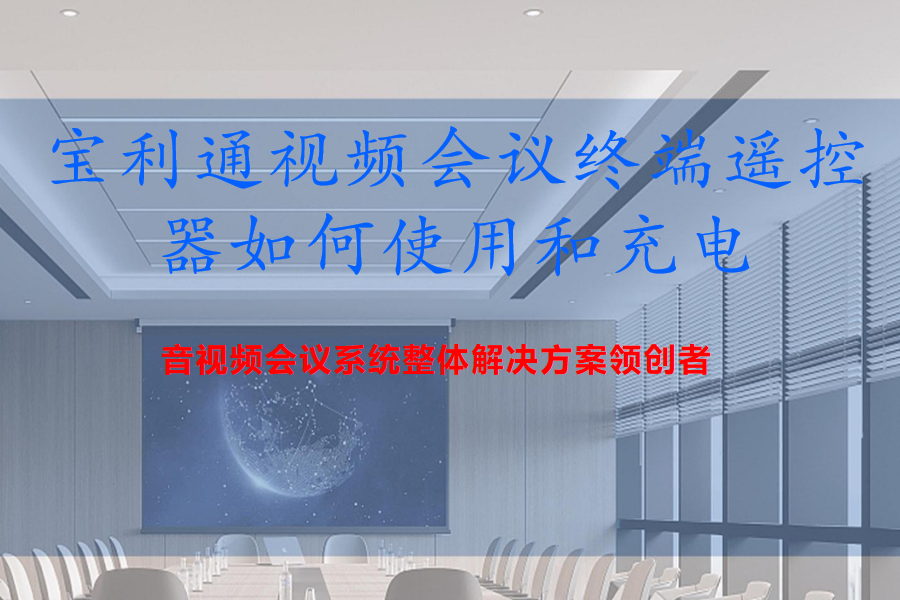 宝利通视频会议终端遥控器如何使用和充电

音视频会议系统整体解决方案领创者